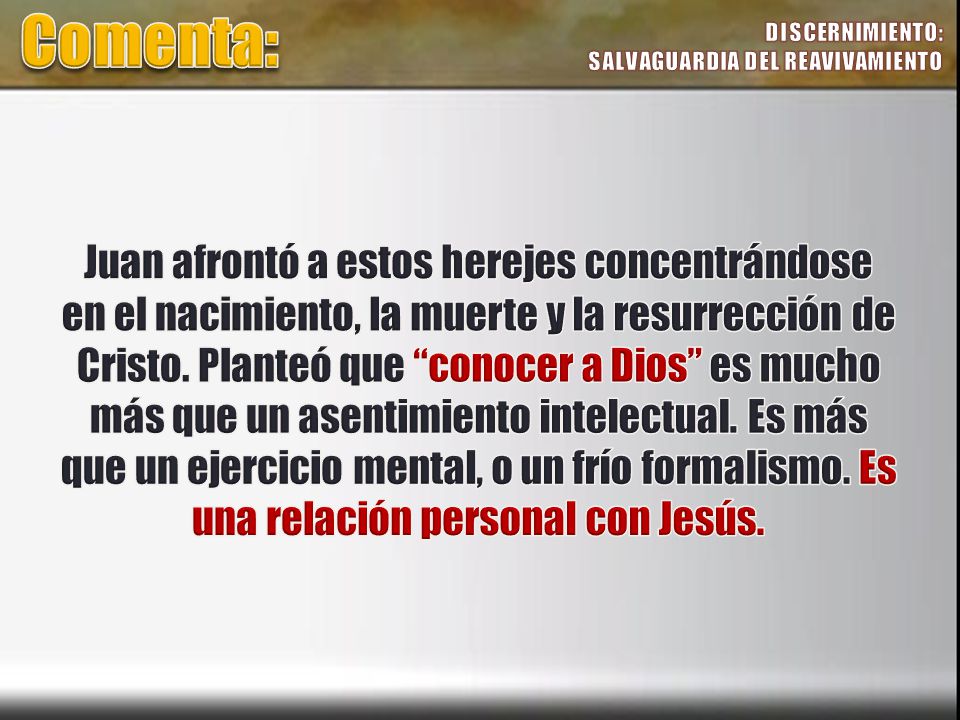 Comenta:

DISCERNIMIENTO:
SALVAGUARDIA DEL REAVIVAMIENTO

Juan afrontó a estos herejes concentrándose en el nacimiento, la muerte y la resurrección de Cristo. Planteó que “conocer a Dios” es mucho más que un asentimiento intelectual. Es más que un ejercicio mental, o un frío formalismo. Es una relación personal con Jesús.